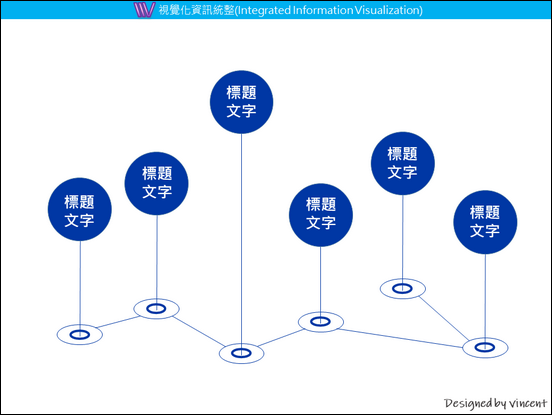 視覺化資訊統整(Integrated Information Visualization)

標題文字

標題文字

標題文字

標題文字

標題文字

標題文字

Designed by Vincent